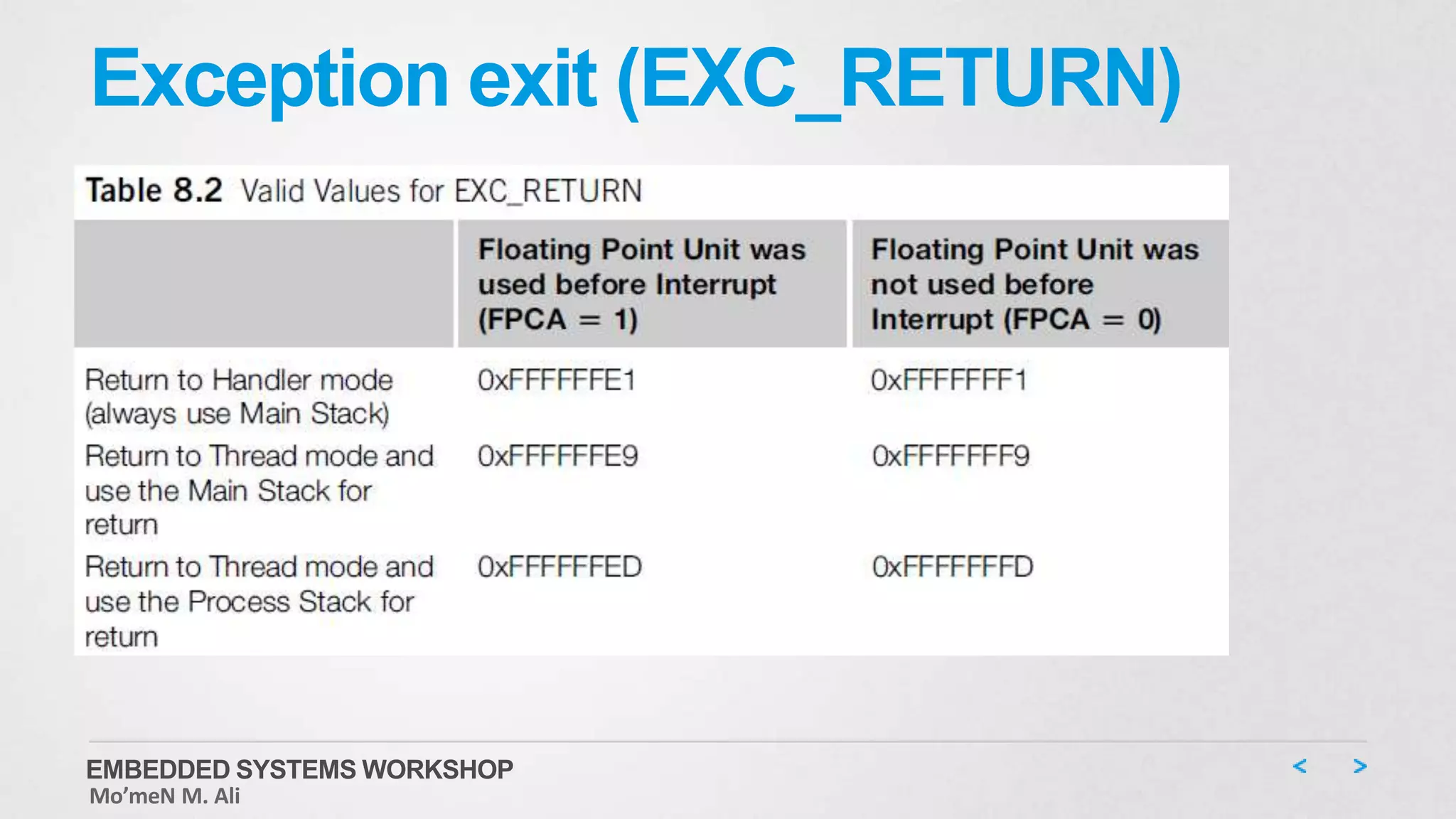 Exception exit (EXC_RETURN)

Table 8.2 Valid Values for EXC_RETURN

| | Floating Point Unit was used before Interrupt (FPCA = 1) | Floating Point Unit was not used before Interrupt (FPCA = 0) |
|---|---|---|
| Return to Handler mode (always use Main Stack) | 0xFFFFFFE1 | 0xFFFFFFF1 |
| Return to Thread mode and use the Main Stack for return | 0xFFFFFFE9 | 0xFFFFFFF9 |
| Return to Thread mode and use the Process Stack for return | 0xFFFFFFED | 0xFFFFFFFD |

EMBEDDED SYSTEMS WORKSHOP
Mo'meN M. Ali

< >